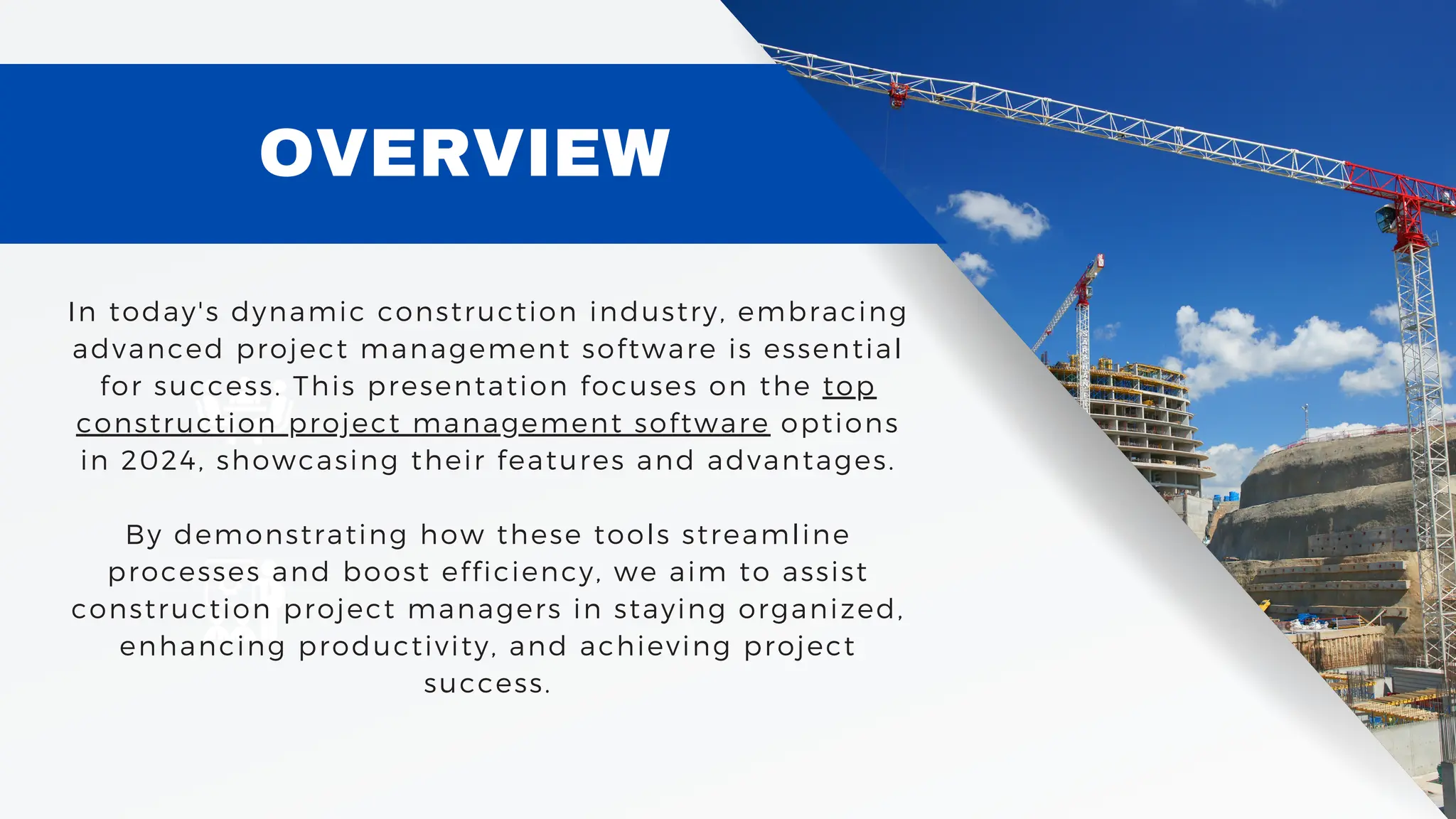 OVERVIEW

In today's dynamic construction industry, embracing advanced project management software is essential for success. This presentation focuses on the top construction project management software options in 2024, showcasing their features and advantages.

By demonstrating how these tools streamline processes and boost efficiency, we aim to assist construction project managers in staying organized, enhancing productivity, and achieving project success.